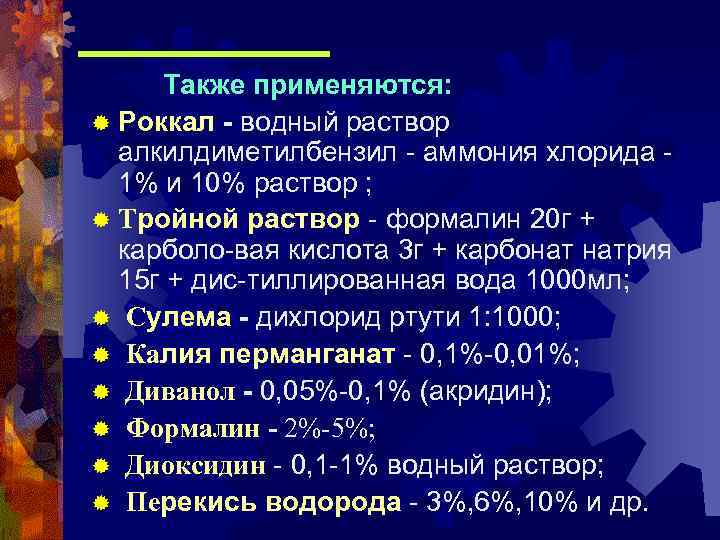 Также применяются:

Роккал - водный раствор алкилдиметилбензил - аммония хлорида - 1% и 10% раствор ;

Тройной раствор - формалин 20г + карболо-вая кислота 3г + карбонат натрия 15г + дис-тиллированная вода 1000мл;

Сулема - дихлорид ртути 1:1000;

Калия перманганат - 0,1%-0,01%;

Диванол - 0,05%-0,1% (акридин);

Формалин - 2%-5%;

Диоксидин - 0,1-1% водный раствор;

Перекись водорода - 3%,6%,10% и др.